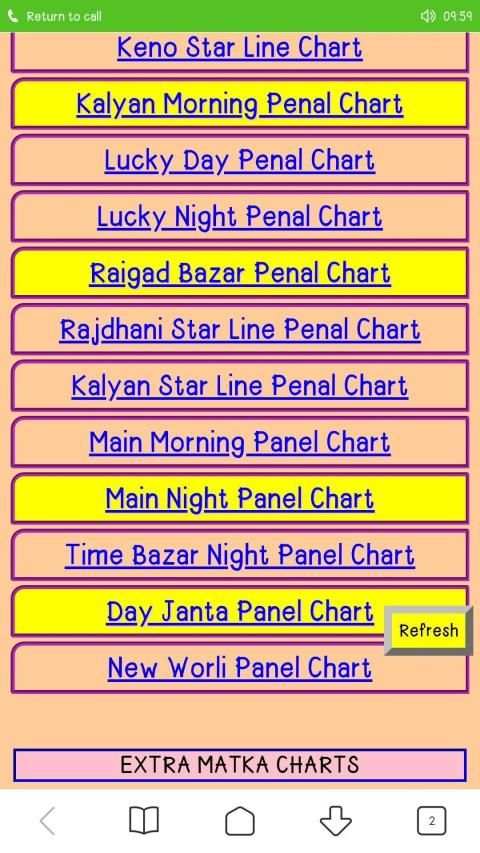 Return to call
09:59

Keno Star Line Chart

Kalyan Morning Penal Chart

Lucky Day Penal Chart

Lucky Night Penal Chart

Raigad Bazar Penal Chart

Rajdhani Star Line Penal Chart

Kalyan Star Line Penal Chart

Main Morning Panel Chart

Main Night Panel Chart

Time Bazar Night Panel Chart

Day Janta Panel Chart

Refresh

New Worli Panel Chart

EXTRA MATKA CHARTS

2